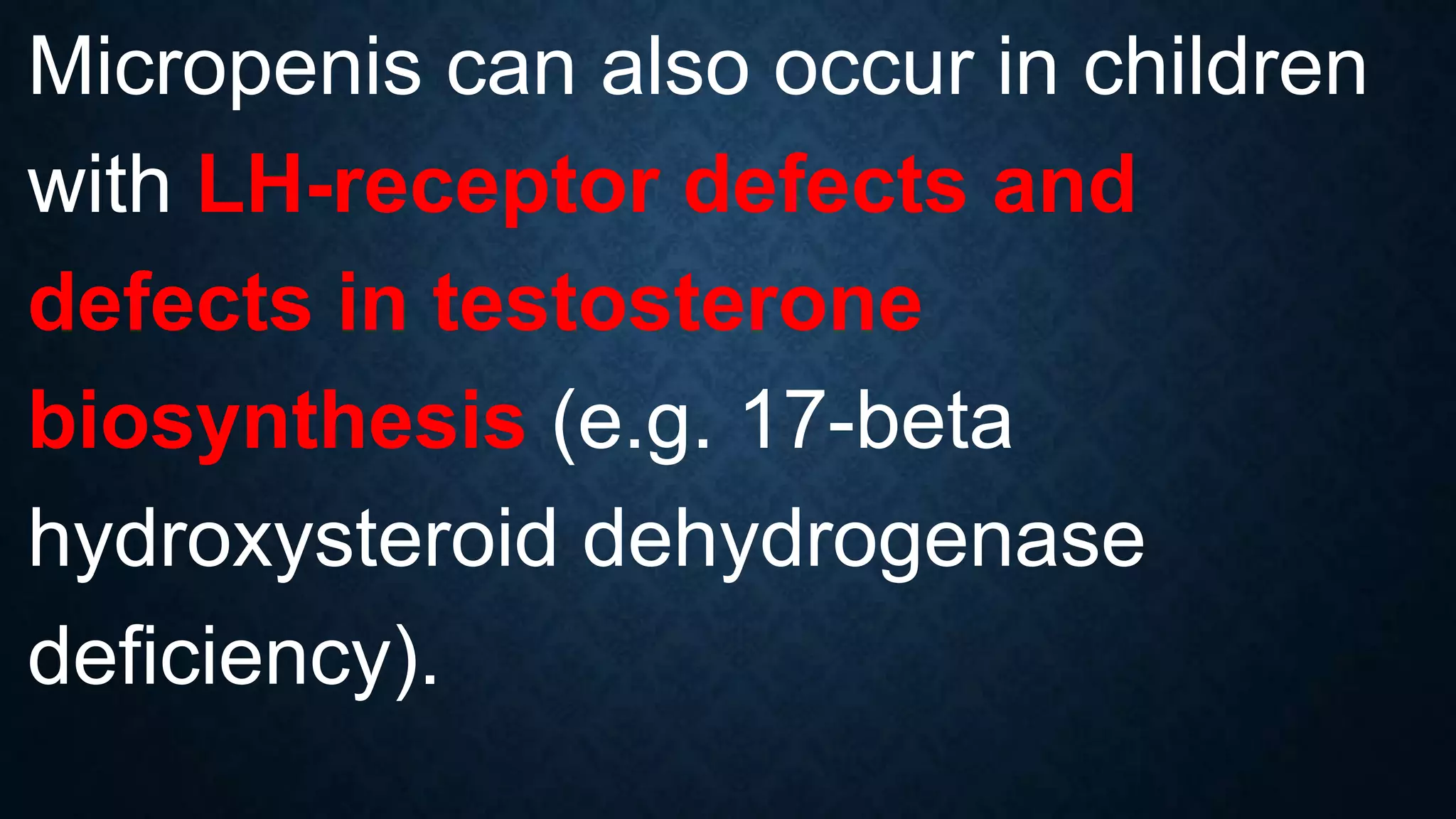 Micropenis can also occur in children with LH-receptor defects and defects in testosterone biosynthesis (e.g. 17-beta hydroxysteroid dehydrogenase deficiency).